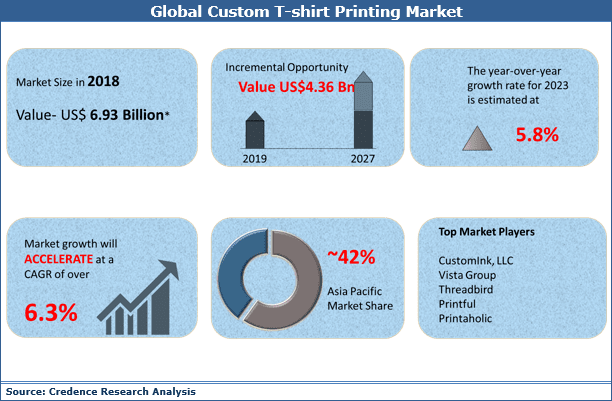 Global Custom T-shirt Printing Market

Market Size in 2018

Value- US$ 6.93 Billion*

Incremental Opportunity

Value US$4.36 Bn

2019

2027

The year-over-year growth rate for 2023 is estimated at

5.8%

Market growth will ACCELERATE at a CAGR of over

6.3%

~42%

Asia Pacific Market Share

Top Market Players

CustomInk, LLC
Vista Group
Threadbird
Printful
Printaholic

Source: Credence Research Analysis